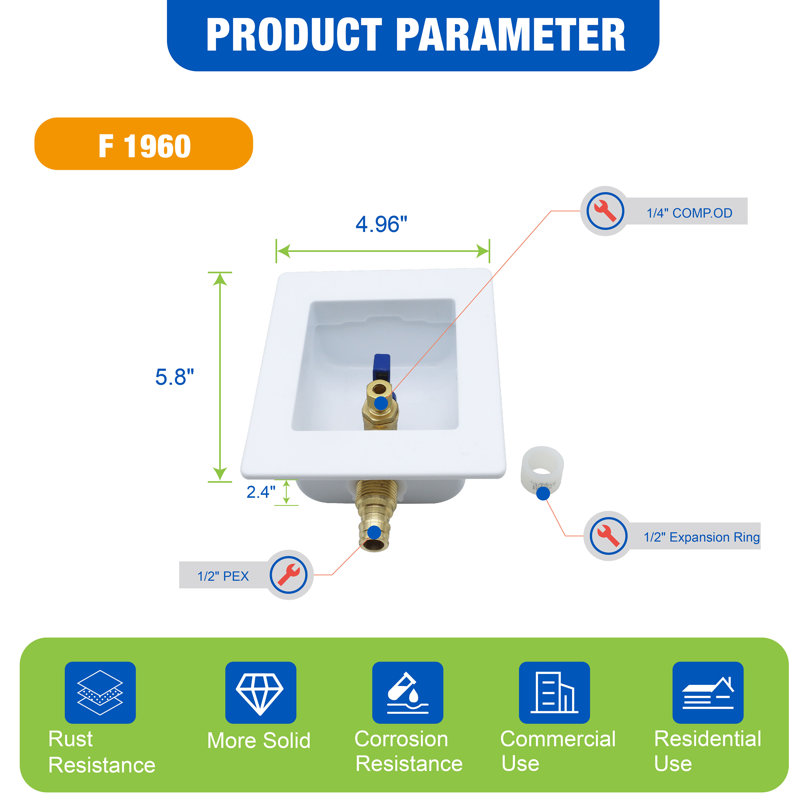 PRODUCT PARAMETER

F 1960

4.96"

1/4" COMP.OD

5.8"

2.4"

1/2" Expansion Ring

1/2" PEX

Rust Resistance

More Solid

Corrosion Resistance

Commercial Use

Residential Use